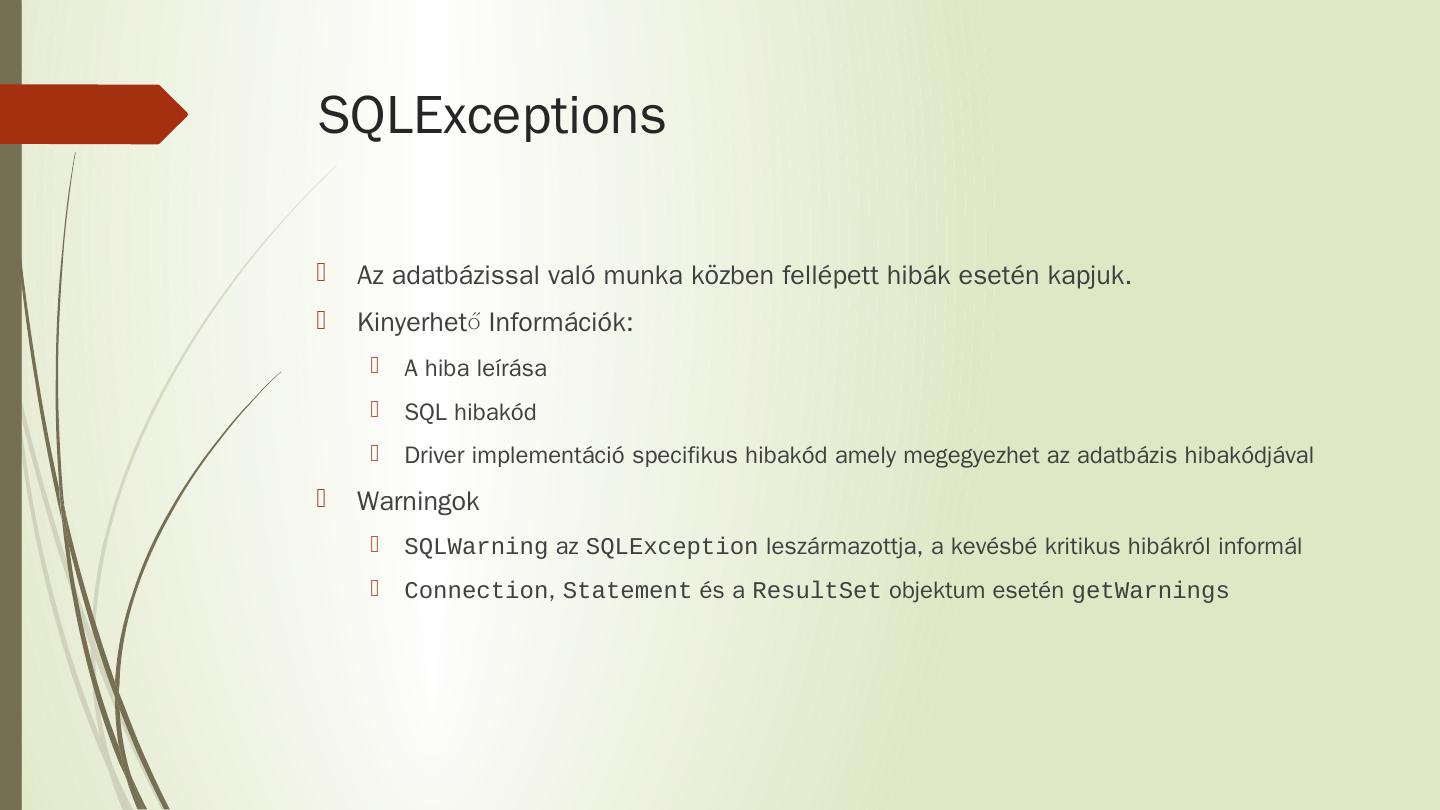 SQLExceptions

Az adatbázissal való munka közben fellépett hibák esetén kapjuk.

Kinyerhető Információk:

A hiba leírása

SQL hibakód

Driver implementáció specifikus hibakód amely megegyezhet az adatbázis hibakódjával

Warningok

SQLWarning az SQLException leszármazottja, a kevésbé kritikus hibákról informál

Connection, Statement és a ResultSet objektum esetén getWarnings